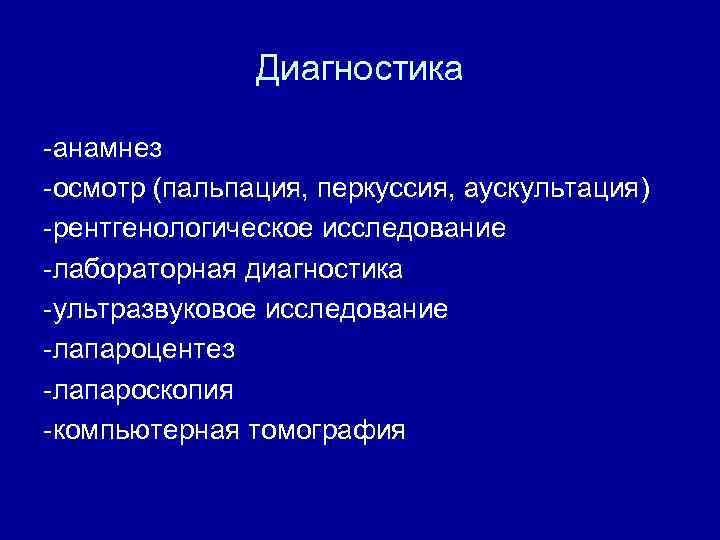 Диагностика

-анамнез
-осмотр (пальпация, перкуссия, аускультация)
-рентгенологическое исследование
-лабораторная диагностика
-ультразвуковое исследование
-лапароцентез
-лапароскопия
-компьютерная томография